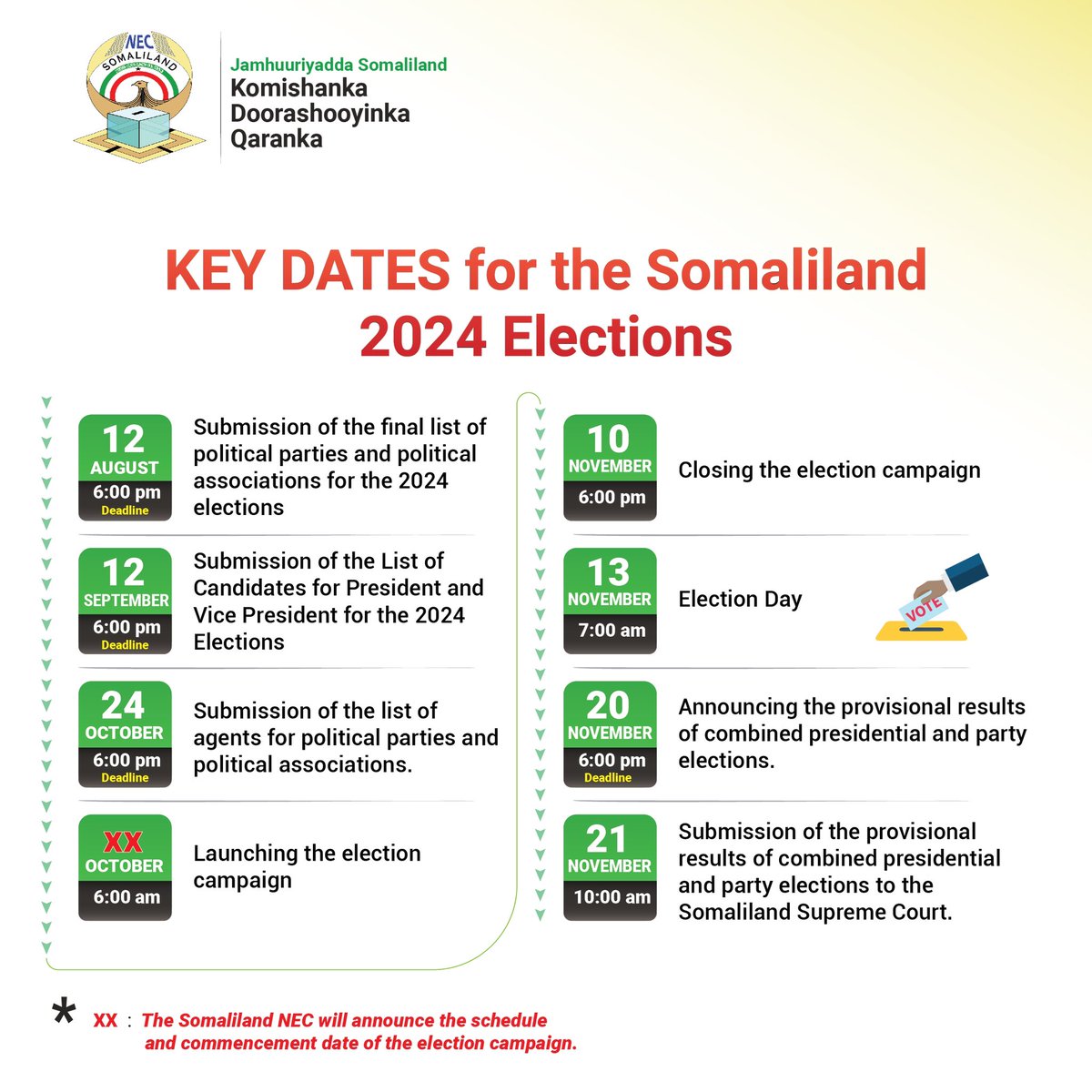 NEC
SOMALILAND

Jamhuuriyadda Somaliland
Komishanka Doorashooyinka Qaranka

KEY DATES for the Somaliland 2024 Elections

12 AUGUST 6:00 pm Deadline
Submission of the final list of political parties and political associations for the 2024 elections

12 SEPTEMBER 6:00 pm Deadline
Submission of the List of Candidates for President and Vice President for the 2024 Elections

24 OCTOBER 6:00 pm Deadline
Submission of the list of agents for political parties and political associations.

XX OCTOBER 6:00 am
Launching the election campaign

10 NOVEMBER 6:00 pm
Closing the election campaign

13 NOVEMBER 7:00 am
Election Day

VOTE

20 NOVEMBER 6:00 pm Deadline
Announcing the provisional results of combined presidential and party elections.

21 NOVEMBER 10:00 am
Submission of the provisional results of combined presidential and party elections to the Somaliland Supreme Court.

* XX : The Somaliland NEC will announce the schedule and commencement date of the election campaign.